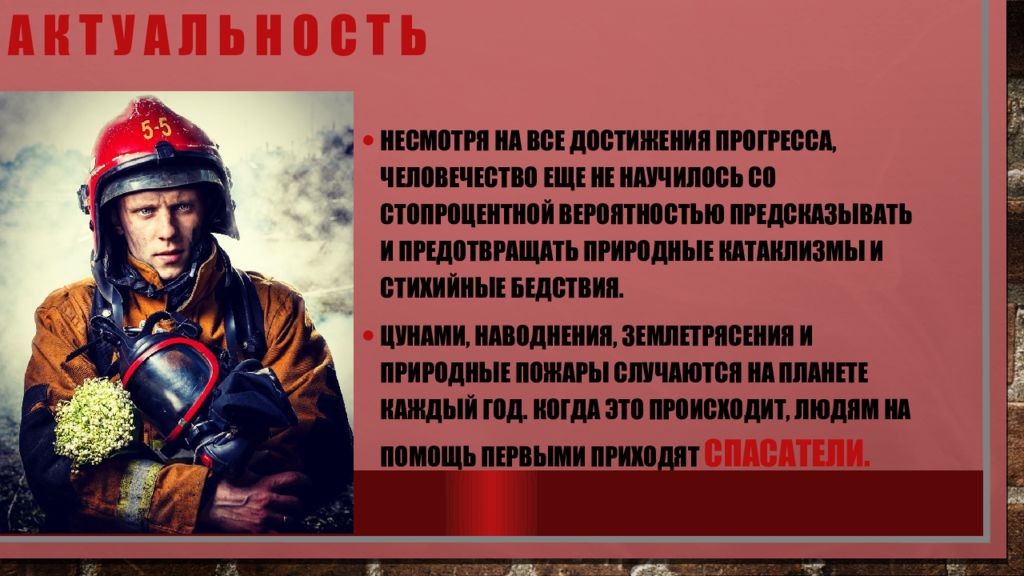 АКТУАЛЬНОСТЬ

5-5

• НЕСМОТРЯ НА ВСЕ ДОСТИЖЕНИЯ ПРОГРЕССА, ЧЕЛОВЕЧЕСТВО ЕЩЕ НЕ НАУЧИЛОСЬ СО СТОПРОЦЕНТНОЙ ВЕРОЯТНОСТЬЮ ПРЕДСКАЗЫВАТЬ И ПРЕДОТВРАЩАТЬ ПРИРОДНЫЕ КАТАКЛИЗМЫ И СТИХИЙНЫЕ БЕДСТВИЯ.

• ЦУНАМИ, НАВОДНЕНИЯ, ЗЕМЛЕТРЯСЕНИЯ И ПРИРОДНЫЕ ПОЖАРЫ СЛУЧАЮТСЯ НА ПЛАНЕТЕ КАЖДЫЙ ГОД. КОГДА ЭТО ПРОИСХОДИТ, ЛЮДЯМ НА ПОМОЩЬ ПЕРВЫМИ ПРИХОДЯТ СПАСАТЕЛИ.